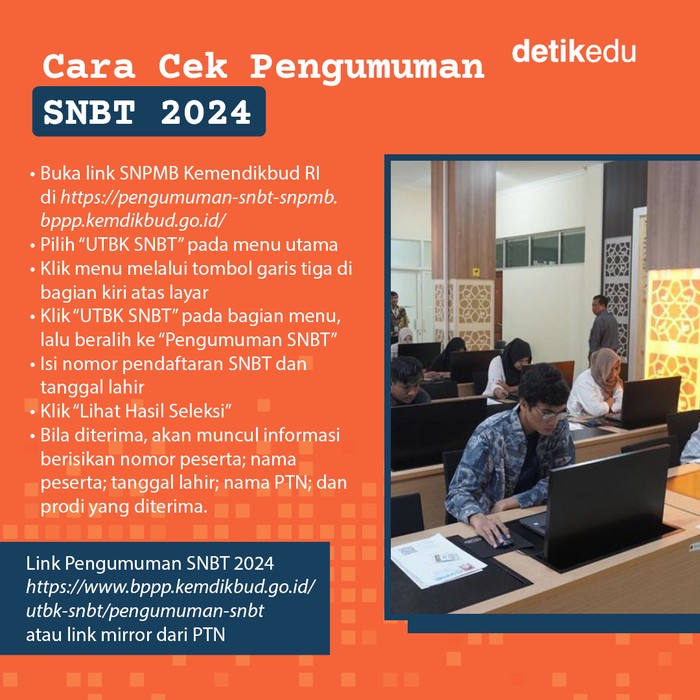 Cara Cek Pengumuman

SNBT 2024

detikedu

• Buka link SNPMB Kemendikbud RI di https://pengumuman-snbt-snpmb.bppp.kemdikbud.go.id/
• Pilih "UTBK SNBT" pada menu utama
• Klik menu melalui tombol garis tiga di bagian kiri atas layar
• Klik "UTBK SNBT" pada bagian menu, lalu beralih ke "Pengumuman SNBT"
• Isi nomor pendaftaran SNBT dan tanggal lahir
• Klik "Lihat Hasil Seleksi"
• Bila diterima, akan muncul informasi berisikan nomor peserta; nama peserta; tanggal lahir; nama PTN; dan prodi yang diterima.

Link Pengumuman SNBT 2024
https://www.bppp.kemdikbud.go.id/utbk-snbt/pengumuman-snbt
atau link mirror dari PTN